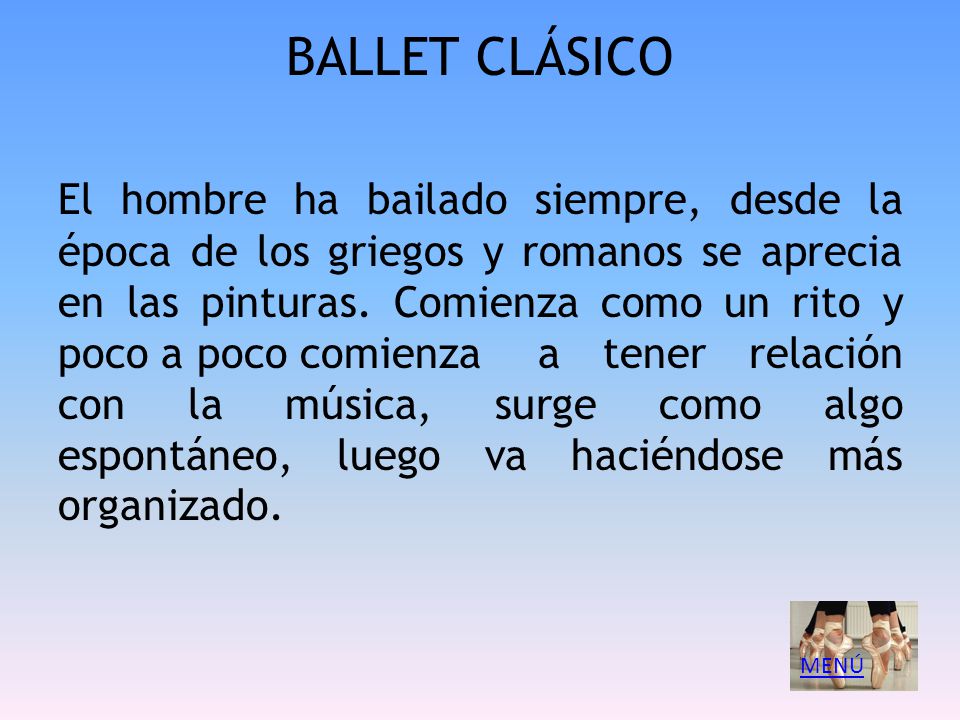 BALLET CLÁSICO

El hombre ha bailado siempre, desde la época de los griegos y romanos se aprecia en las pinturas. Comienza como un rito y poco a poco comienza a tener relación con la música, surge como algo espontáneo, luego va haciéndose más organizado.

MENÚ